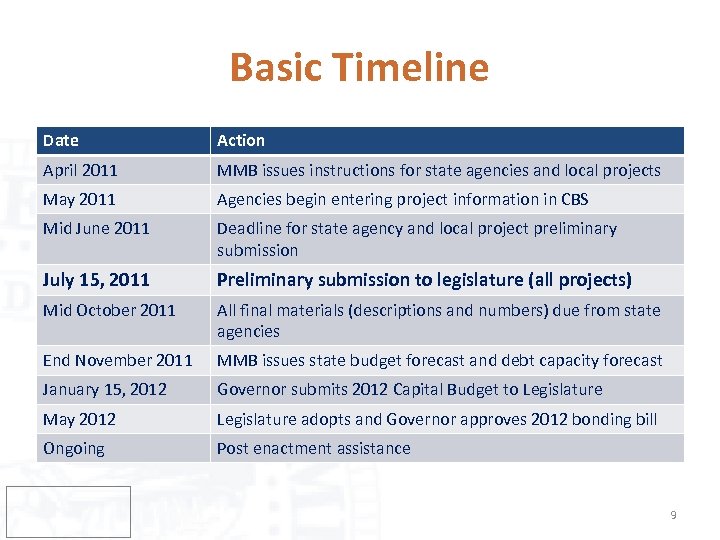 Basic Timeline

| Date | Action |
|---|---|
| April 2011 | MMB issues instructions for state agencies and local projects |
| May 2011 | Agencies begin entering project information in CBS |
| Mid June 2011 | Deadline for state agency and local project preliminary submission |
| July 15, 2011 | Preliminary submission to legislature (all projects) |
| Mid October 2011 | All final materials (descriptions and numbers) due from state agencies |
| End November 2011 | MMB issues state budget forecast and debt capacity forecast |
| January 15, 2012 | Governor submits 2012 Capital Budget to Legislature |
| May 2012 | Legislature adopts and Governor approves 2012 bonding bill |
| Ongoing | Post enactment assistance |

9